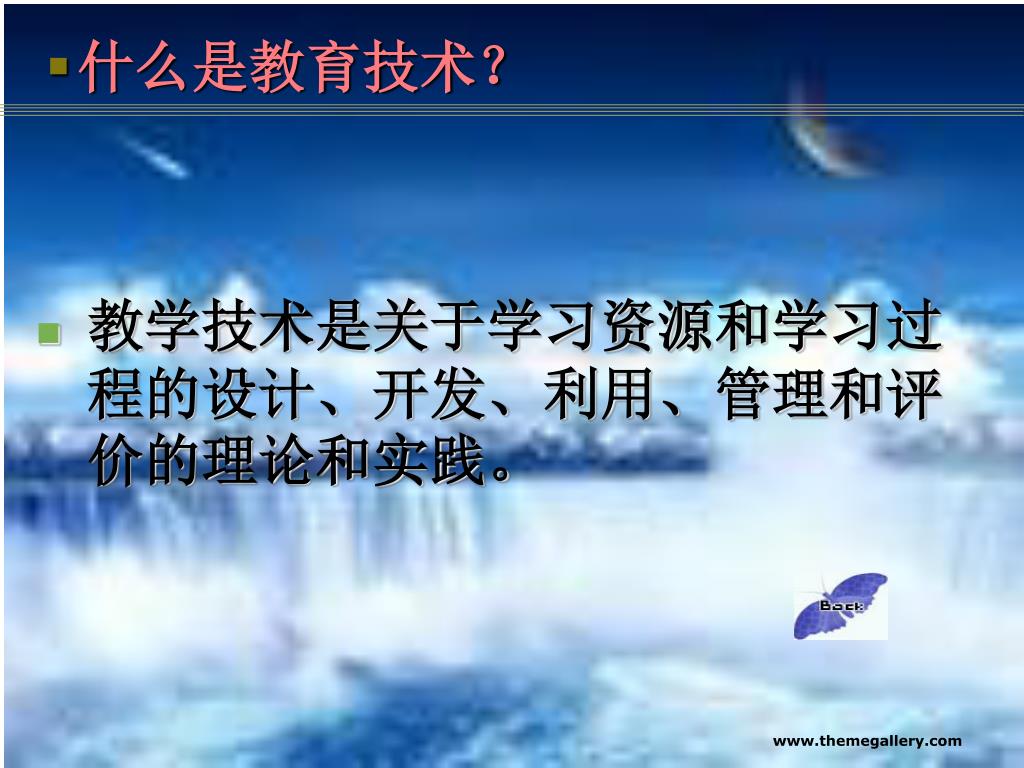 什么是教育技术?

教学技术是关于学习资源和学习过程的设计、开发、利用、管理和评价的理论和实践。

Back

www.themegallery.com